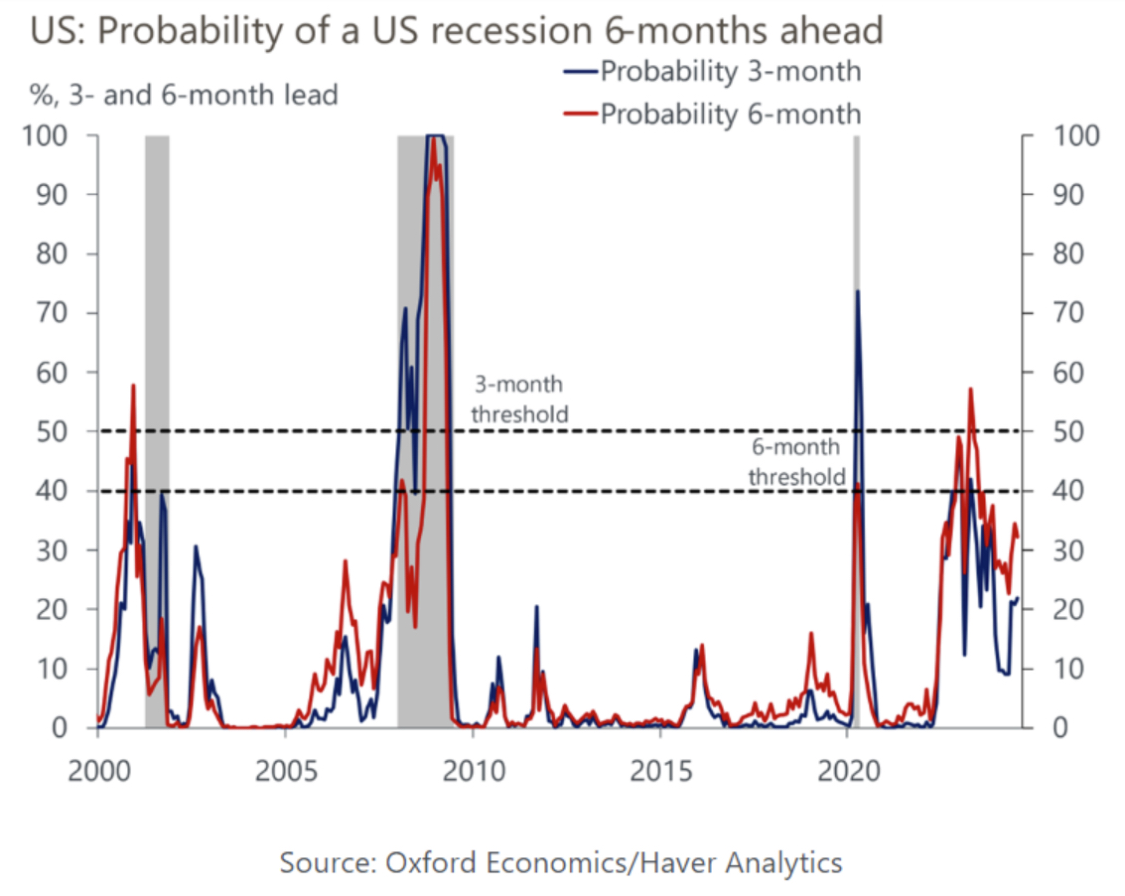 US: Probability of a US recession 6-months ahead

%, 3- and 6-month lead

Probability 3-month
Probability 6-month

100
90
80
70
60
50
40
30
20
10
0

100
90
80
70
60
50
40
30
20
10
0

3-month threshold

6-month threshold

2000
2005
2010
2015
2020

Source: Oxford Economics/Haver Analytics